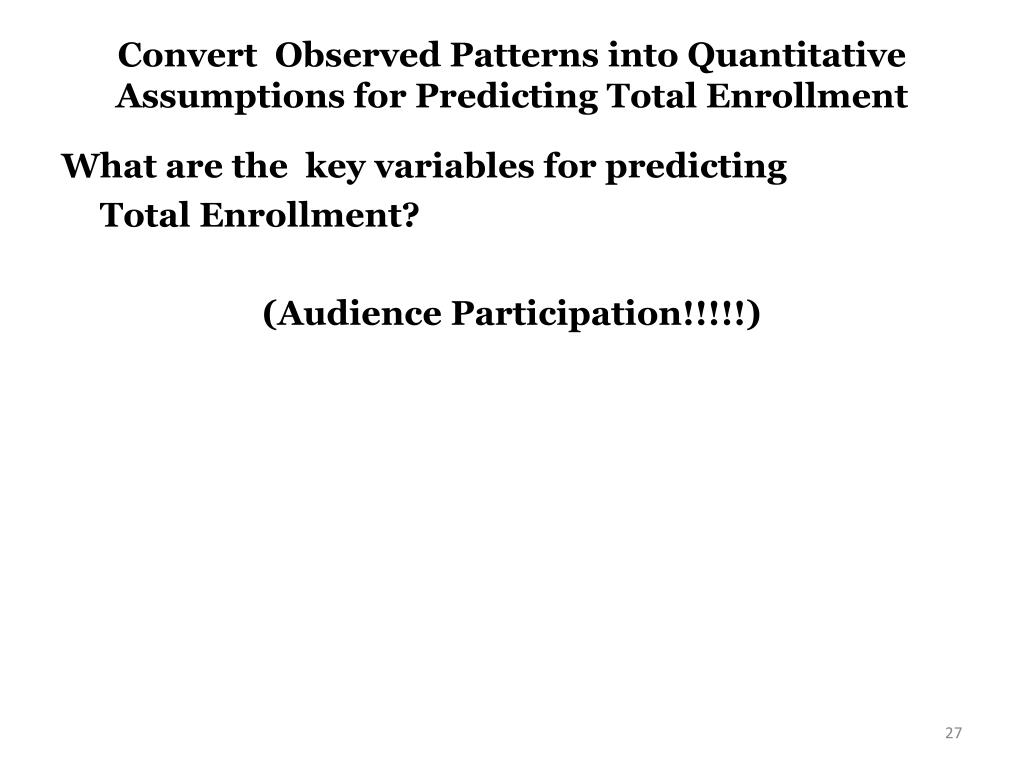 Convert Observed Patterns into Quantitative Assumptions for Predicting Total Enrollment

What are the key variables for predicting Total Enrollment?

(Audience Participation!!!!!)

27